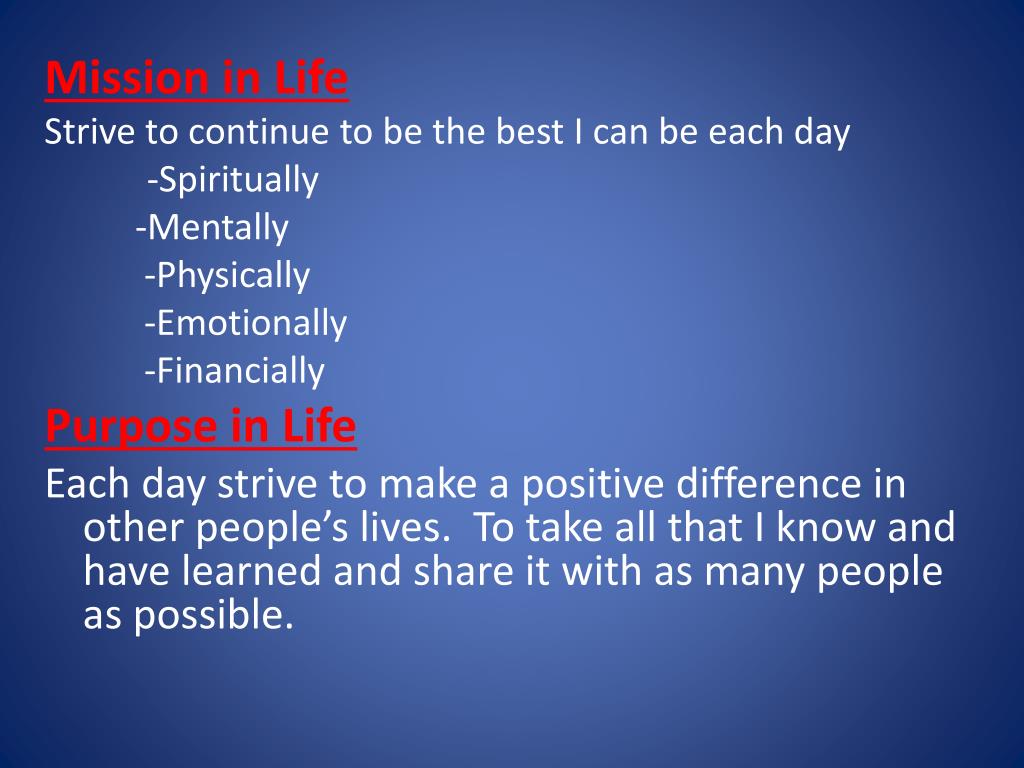 Mission in Life
Strive to continue to be the best I can be each day
-Spiritually
-Mentally
-Physically
-Emotionally
-Financially

Purpose in Life
Each day strive to make a positive difference in other people’s lives. To take all that I know and have learned and share it with as many people as possible.